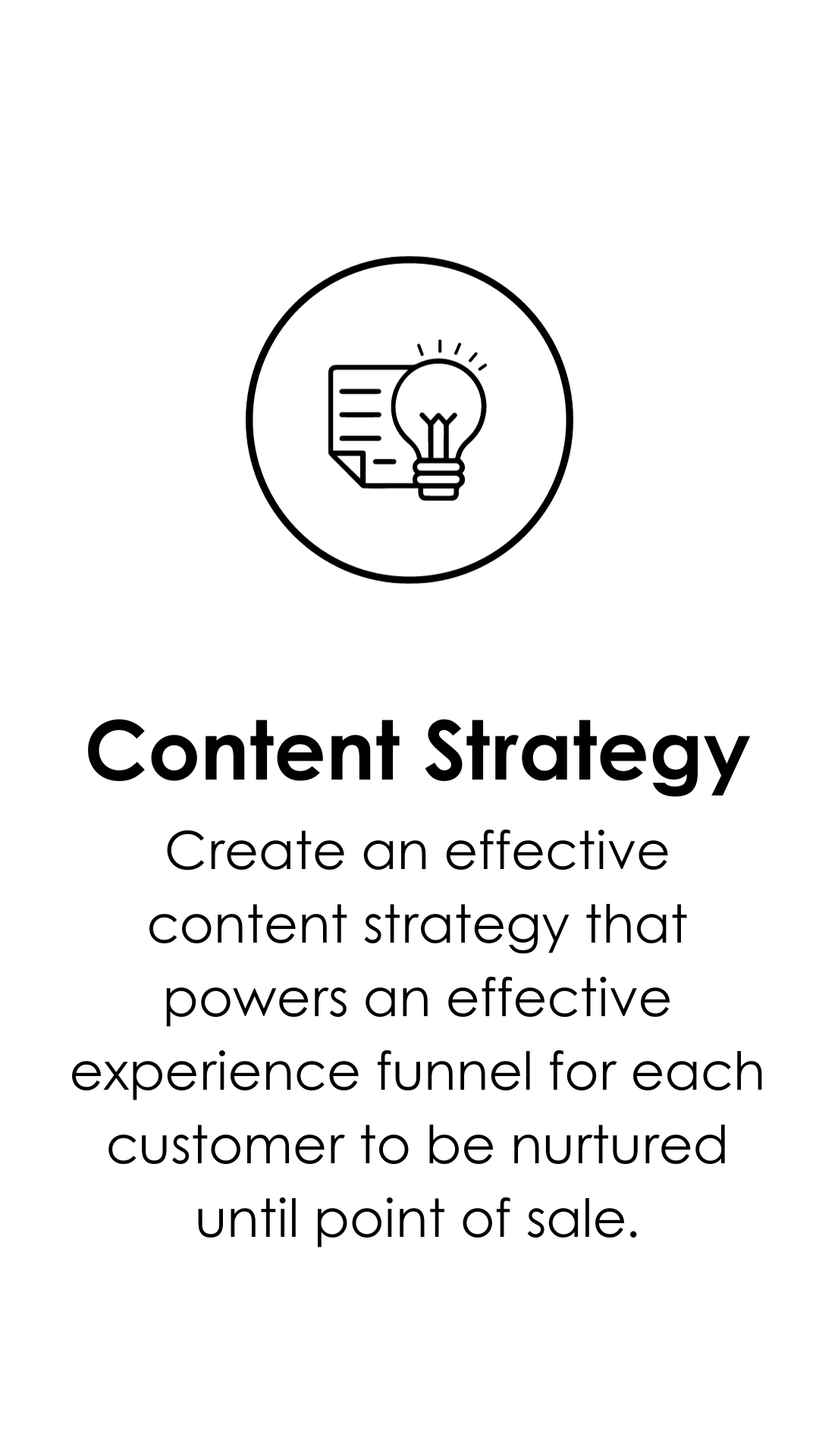 Content Strategy

Create an effective content strategy that powers an effective experience funnel for each customer to be nurtured until point of sale.